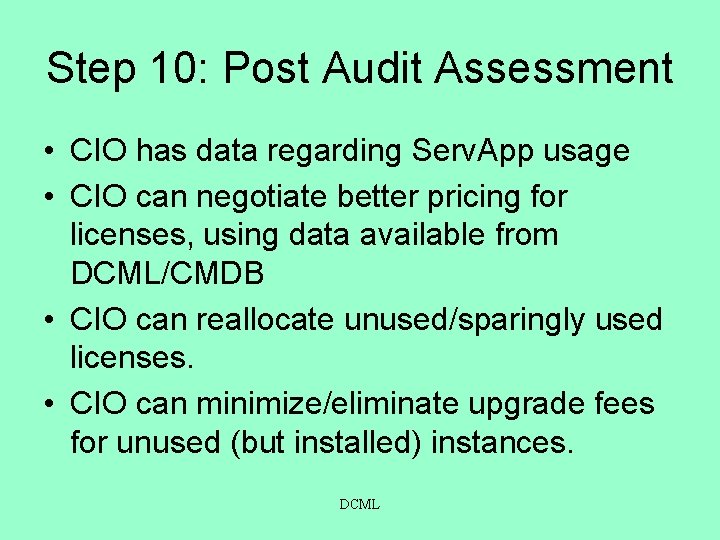 Step 10: Post Audit Assessment

• CIO has data regarding ServApp usage
• CIO can negotiate better pricing for licenses, using data available from DCML/CMDB
• CIO can reallocate unused/sparingly used licenses.
• CIO can minimize/eliminate upgrade fees for unused (but installed) instances.

DCML